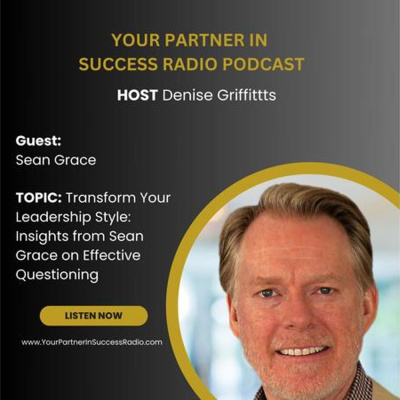 YOUR PARTNER IN SUCCESS RADIO PODCAST

HOST Denise Griffittts

Guest:
Sean Grace

TOPIC: Transform Your Leadership Style: Insights from Sean Grace on Effective Questioning

LISTEN NOW

www.YourPartnerInSuccessRadio.com